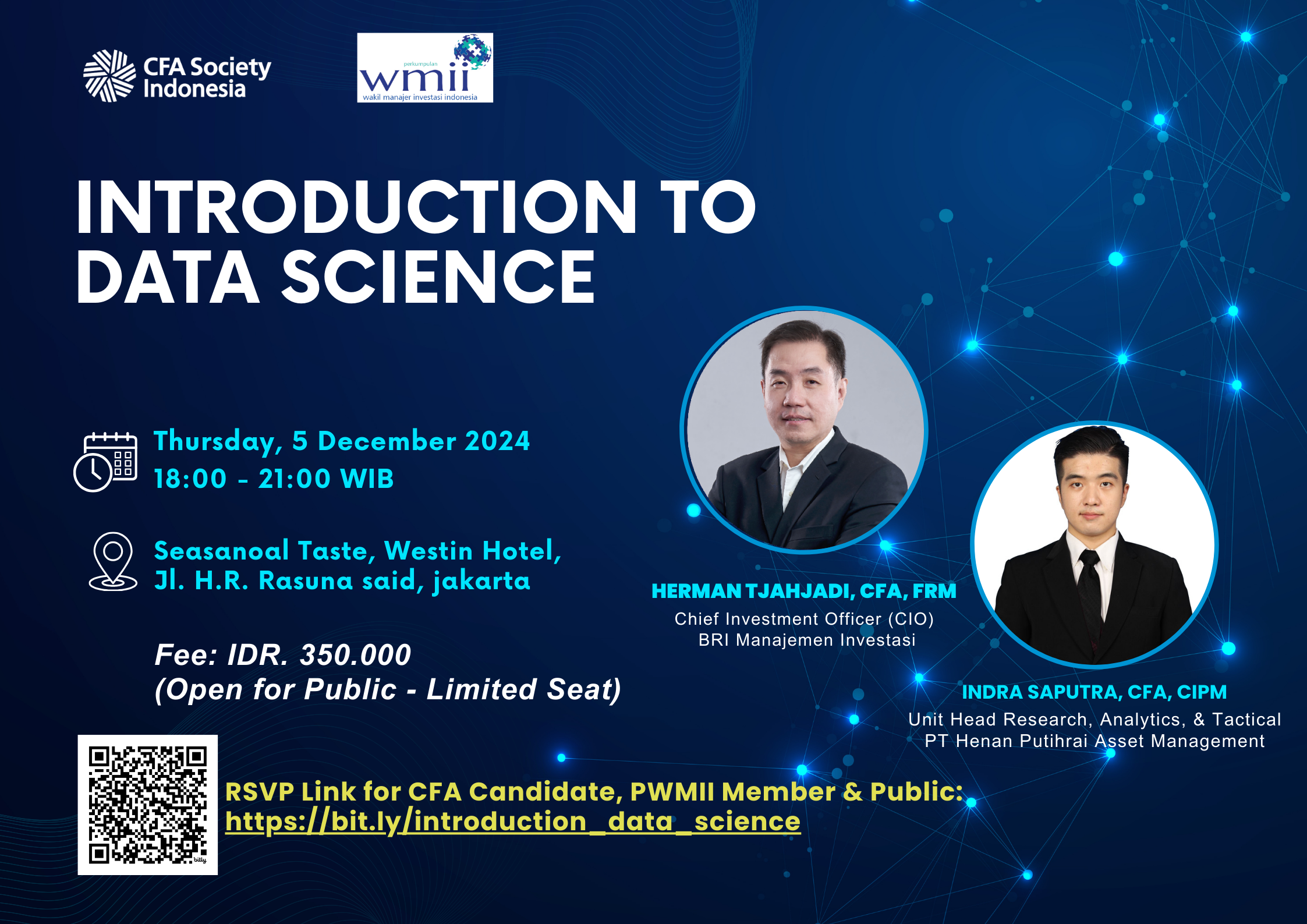 CFA Society Indonesia

perkumpulan
wmii
wakil manajer investasi indonesia

INTRODUCTION TO DATA SCIENCE

Thursday, 5 December 2024
18:00 - 21:00 WIB

Seasanoal Taste, Westin Hotel,
Jl. H.R. Rasuna said, jakarta

Fee: IDR. 350.000
(Open for Public - Limited Seat)

HERMAN TJAHJADI, CFA, FRM
Chief Investment Officer (CIO)
BRI Manajemen Investasi

INDRA SAPUTRA, CFA, CIPM
Unit Head Research, Analytics, & Tactical
PT Henan Putihrai Asset Management

bitly

RSVP Link for CFA Candidate, PWMII Member & Public:
https://bit.ly/introduction_data_science